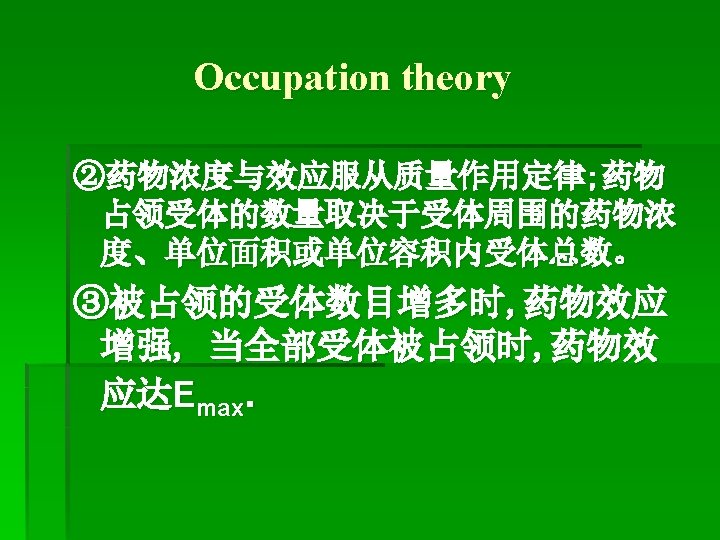 Occupation theory

②药物浓度与效应服从质量作用定律;药物占领受体的数量取决于受体周围的药物浓度、单位面积或单位容积内受体总数。

③被占领的受体数目增多时,药物效应增强, 当全部受体被占领时,药物效应达$E_{max}$.